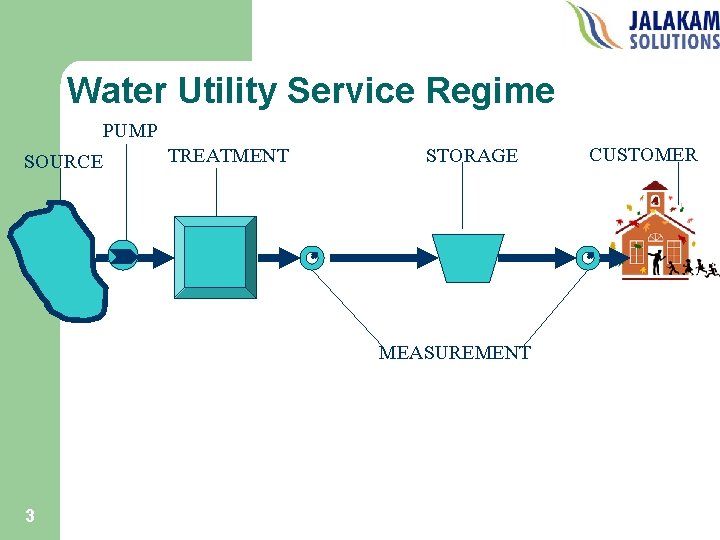 JALAKAM SOLUTIONS

Water Utility Service Regime

PUMP

SOURCE

TREATMENT

STORAGE

CUSTOMER

MEASUREMENT

3